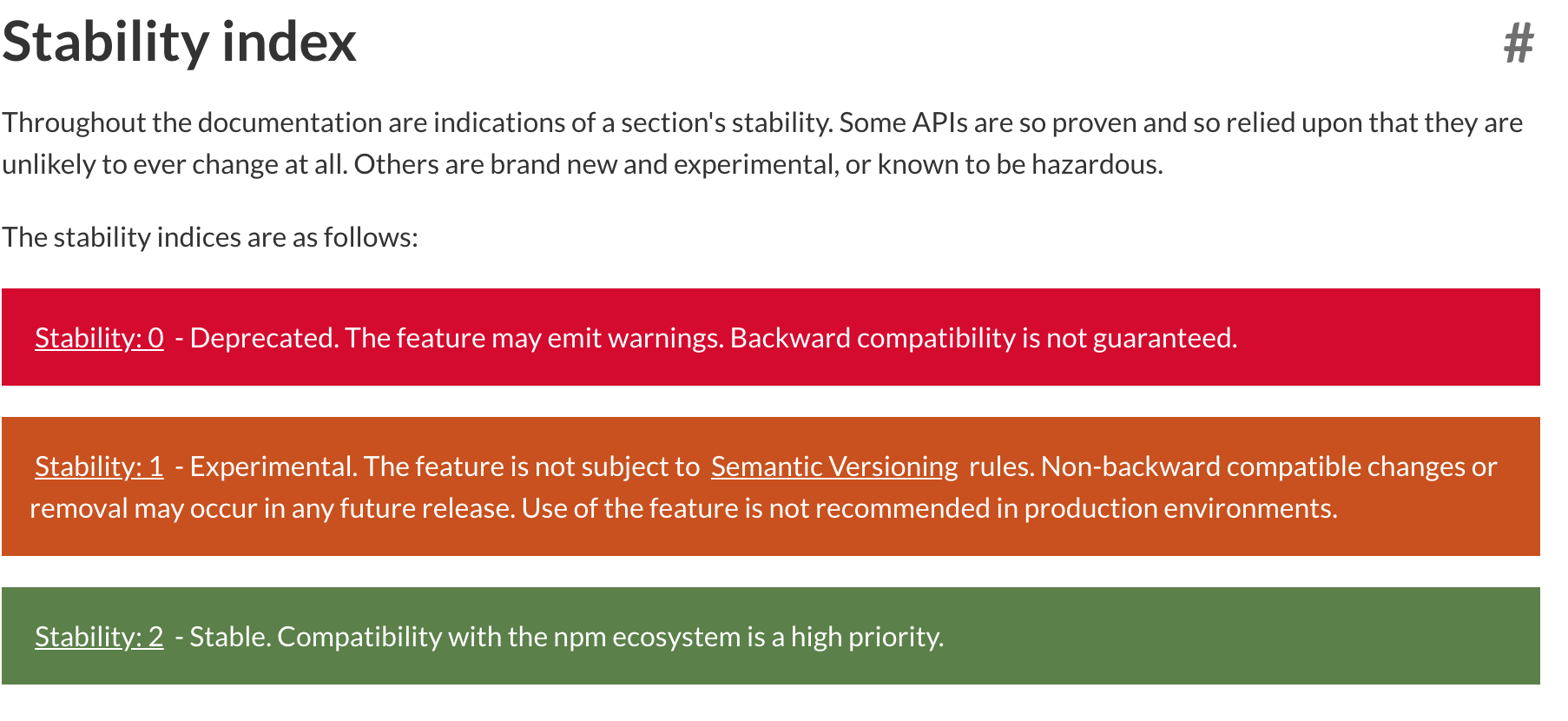 Stability index

#

Throughout the documentation are indications of a section's stability. Some APIs are so proven and so relied upon that they are unlikely to ever change at all. Others are brand new and experimental, or known to be hazardous.

The stability indices are as follows:

Stability: 0 - Deprecated. The feature may emit warnings. Backward compatibility is not guaranteed.

Stability: 1 - Experimental. The feature is not subject to Semantic Versioning rules. Non-backward compatible changes or removal may occur in any future release. Use of the feature is not recommended in production environments.

Stability: 2 - Stable. Compatibility with the npm ecosystem is a high priority.